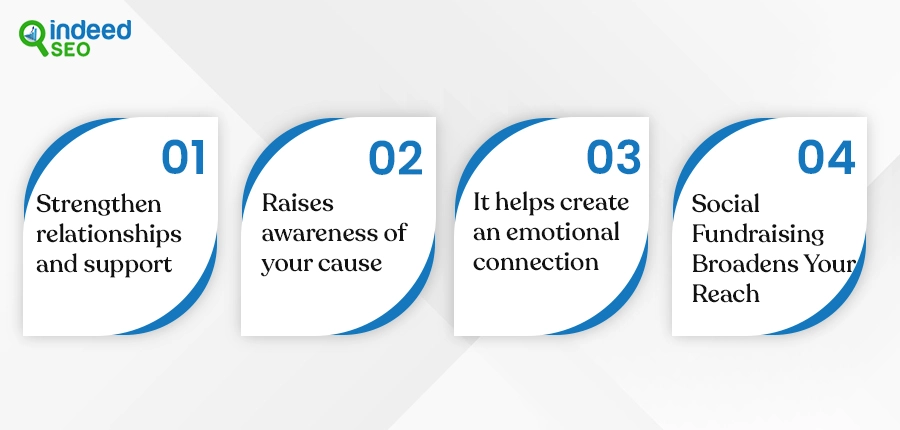 indeed SEO

01
Strengthen relationships and support

02
Raises awareness of your cause

03
It helps create an emotional connection

04
Social Fundraising Broadens Your Reach